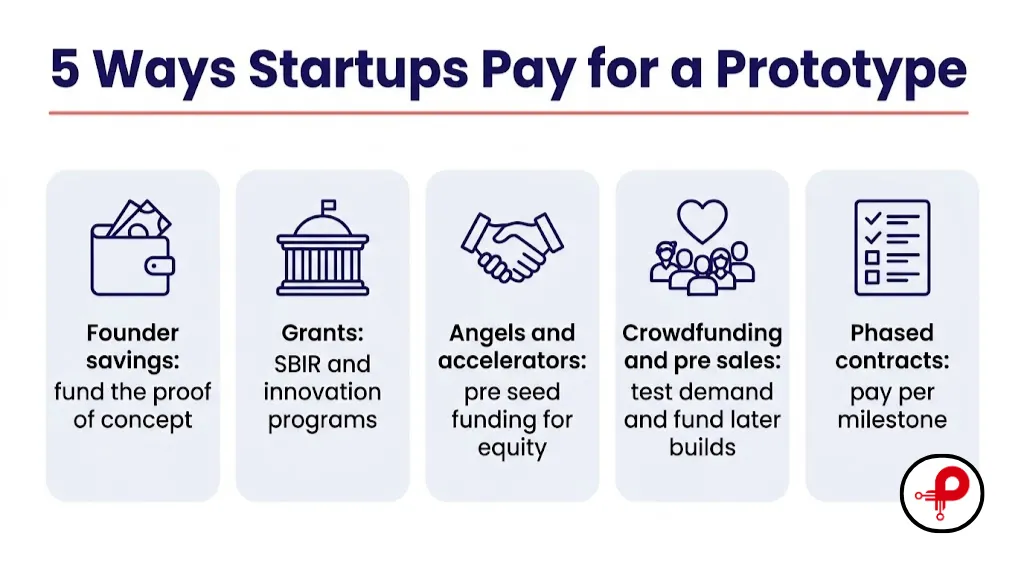 5 Ways Startups Pay for a Prototype

Founder savings: fund the proof of concept

Grants: SBIR and innovation programs

Angels and accelerators: pre seed funding for equity

Crowdfunding and pre sales: test demand and fund later builds

Phased contracts: pay per milestone